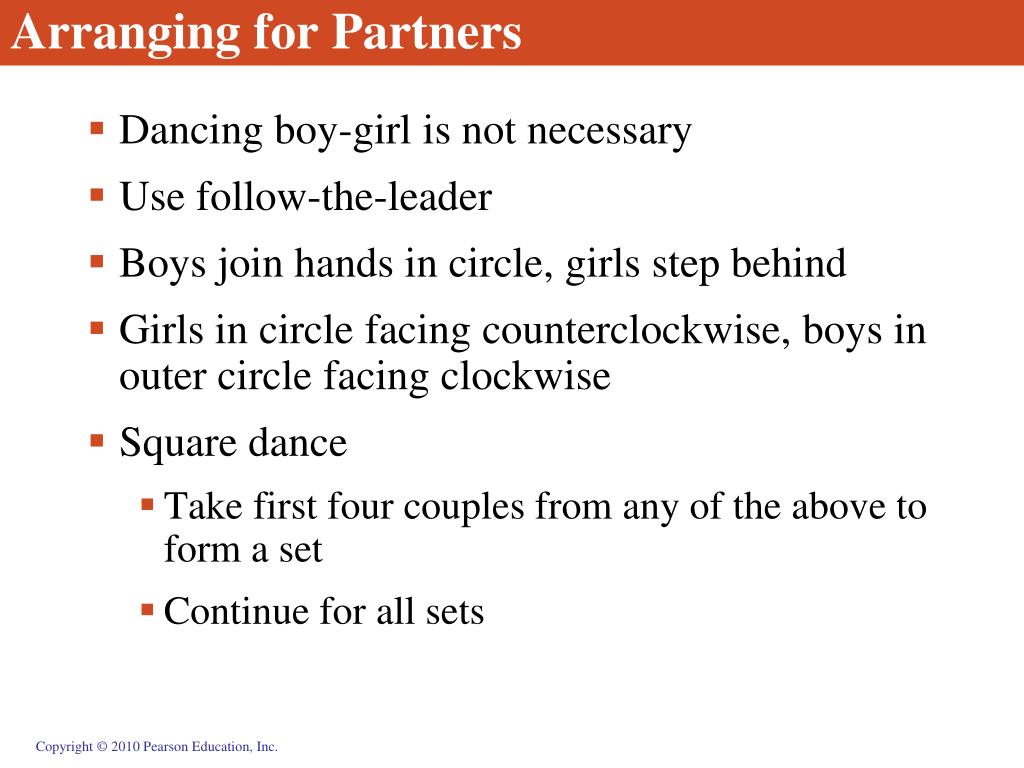 Arranging for Partners

▪ Dancing boy-girl is not necessary

▪ Use follow-the-leader

▪ Boys join hands in circle, girls step behind

▪ Girls in circle facing counterclockwise, boys in outer circle facing clockwise

▪ Square dance

▪ Take first four couples from any of the above to form a set

▪ Continue for all sets

Copyright © 2010 Pearson Education, Inc.